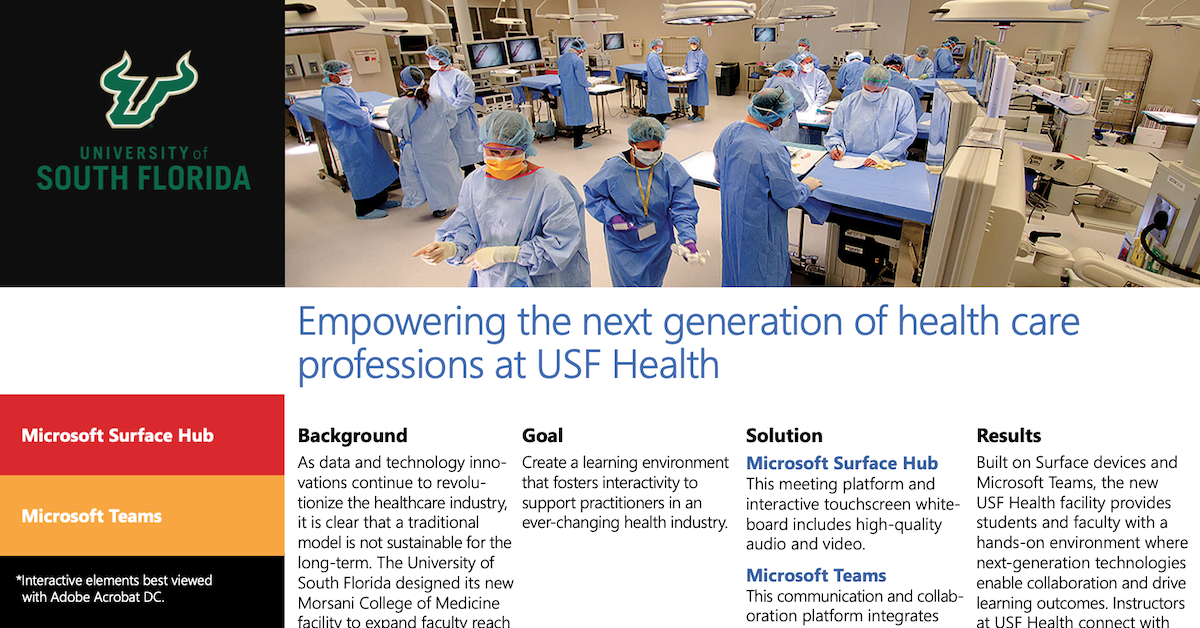 UNIVERSITY of
SOUTH FLORIDA

Empowering the next generation of health care professions at USF Health

Microsoft Surface Hub

Microsoft Teams

*Interactive elements best viewed with Adobe Acrobat DC.

Background
As data and technology innovations continue to revolutionize the healthcare industry, it is clear that a traditional model is not sustainable for the long-term. The University of South Florida designed its new Morsani College of Medicine facility to expand faculty reach

Goal
Create a learning environment that fosters interactivity to support practitioners in an ever-changing health industry.

Solution
Microsoft Surface Hub
This meeting platform and interactive touchscreen whiteboard includes high-quality audio and video.

Microsoft Teams
This communication and collaboration platform integrates

Results
Built on Surface devices and Microsoft Teams, the new USF Health facility provides students and faculty with a hands-on environment where next-generation technologies enable collaboration and drive learning outcomes. Instructors at USF Health connect with